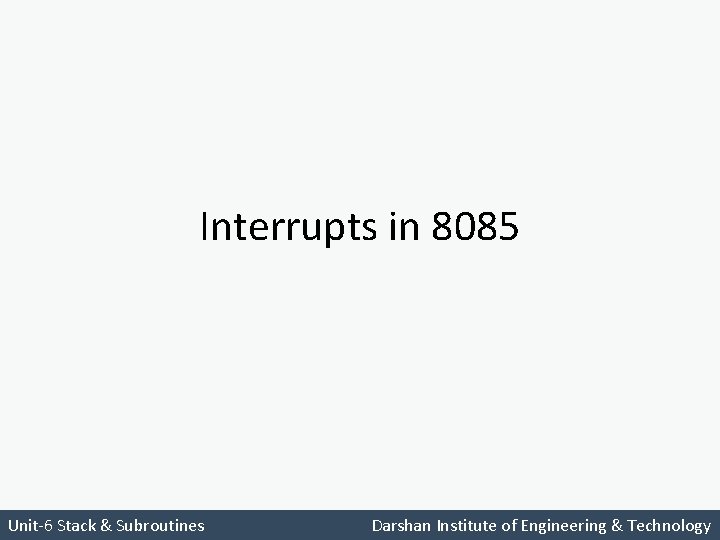 Interrupts in 8085

Unit-6 Stack & Subroutines

Darshan Institute of Engineering & Technology